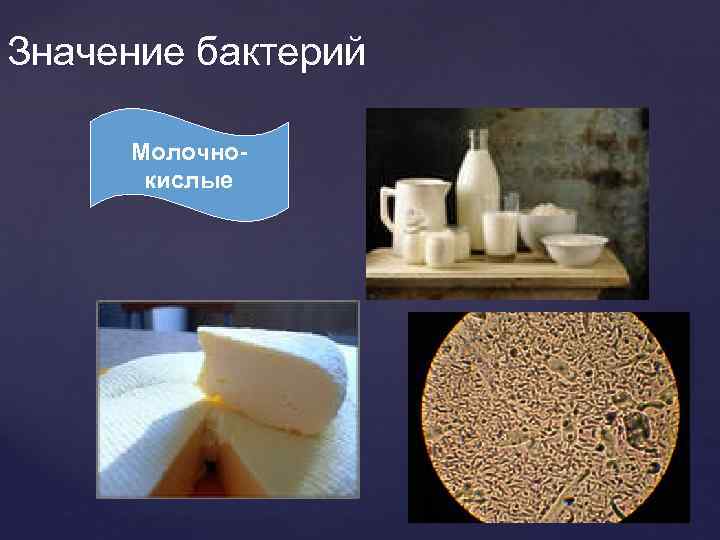 Значение бактерий

Молочно-кислые